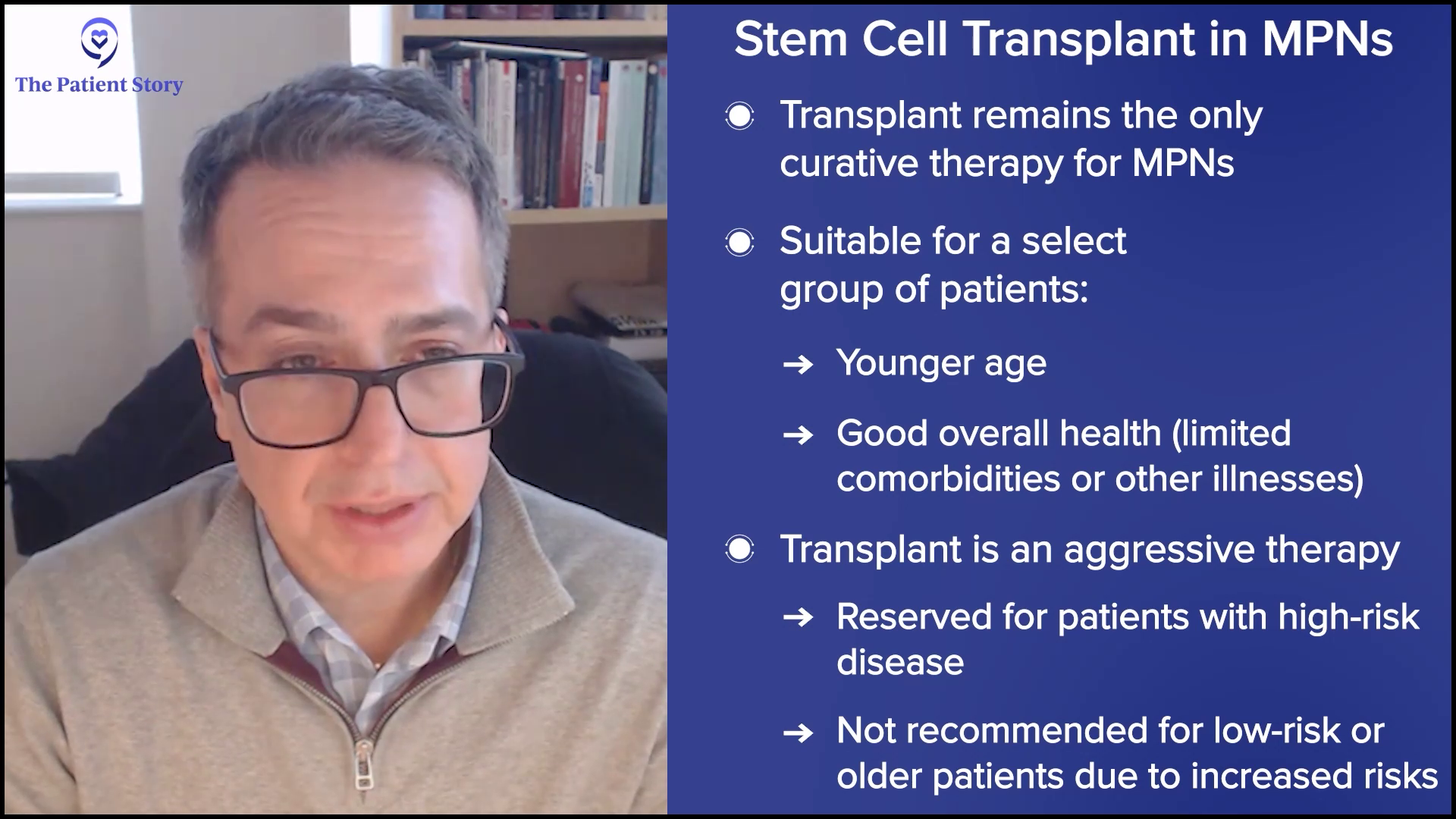 The Patient Story

Stem Cell Transplant in MPNs

Transplant remains the only curative therapy for MPNs

Suitable for a select group of patients:

→ Younger age

→ Good overall health (limited comorbidities or other illnesses)

Transplant is an aggressive therapy

→ Reserved for patients with high-risk disease

→ Not recommended for low-risk or older patients due to increased risks